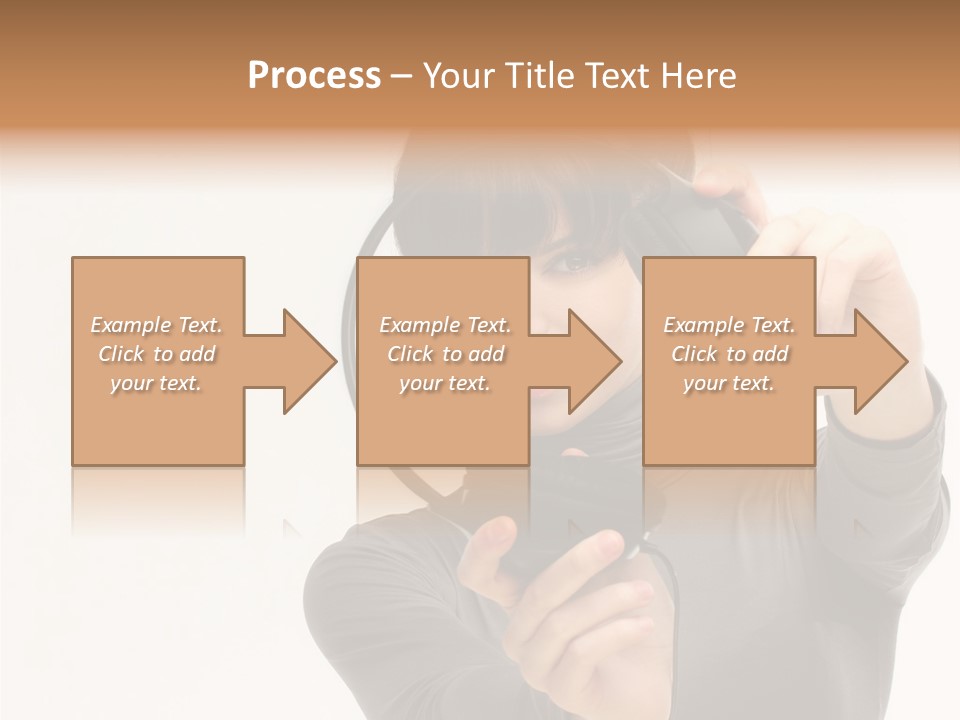 Process – Your Title Text Here

Example Text. Click to add your text.

Example Text. Click to add your text.

Example Text. Click to add your text.